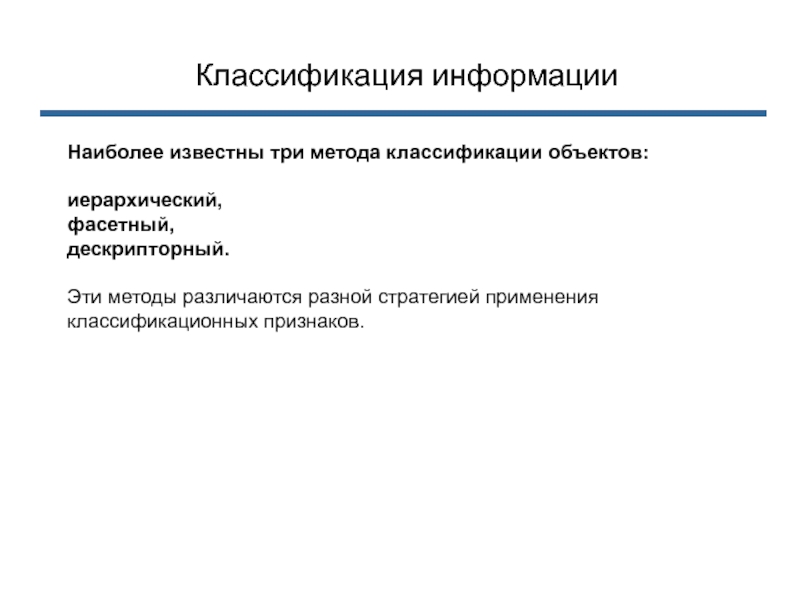 Классификация информации

Наиболее известны три метода классификации объектов:

иерархический,
фасетный,
дескрипторный.

Эти методы различаются разной стратегией применения классификационных признаков.